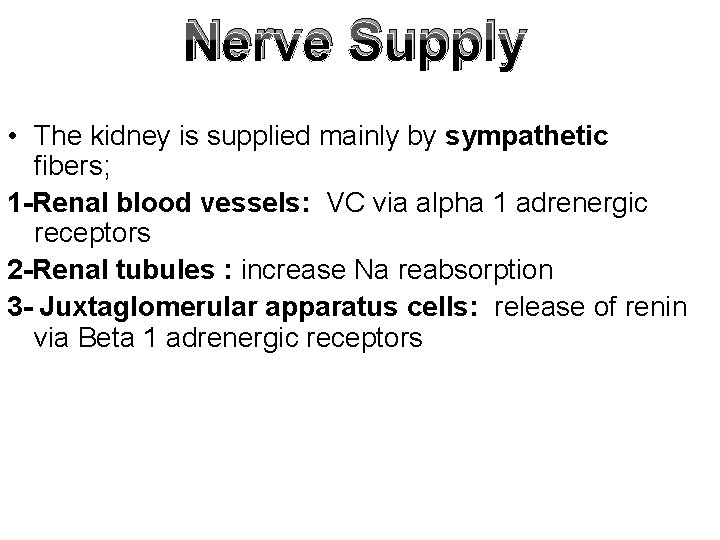 Nerve Supply

• The kidney is supplied mainly by sympathetic fibers;

1-Renal blood vessels: VC via alpha 1 adrenergic receptors

2-Renal tubules : increase Na reabsorption

3- Juxtaglomerular apparatus cells: release of renin via Beta 1 adrenergic receptors